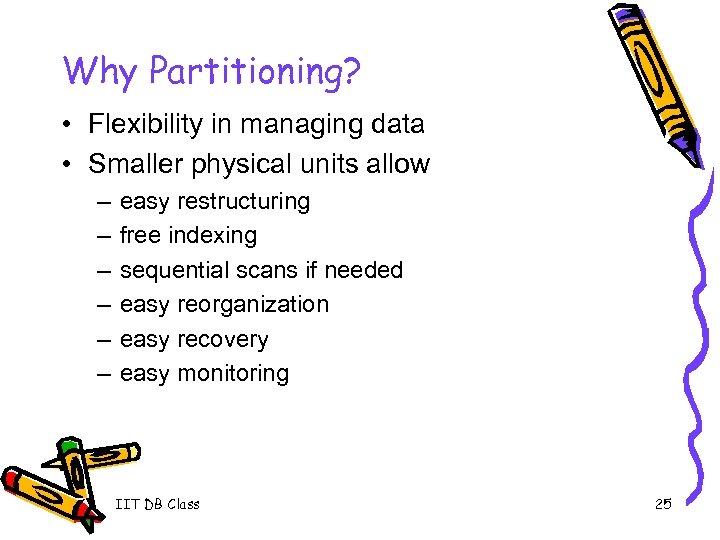 Why Partitioning?

• Flexibility in managing data
• Smaller physical units allow
– easy restructuring
– free indexing
– sequential scans if needed
– easy reorganization
– easy recovery
– easy monitoring

IIT DB Class

25